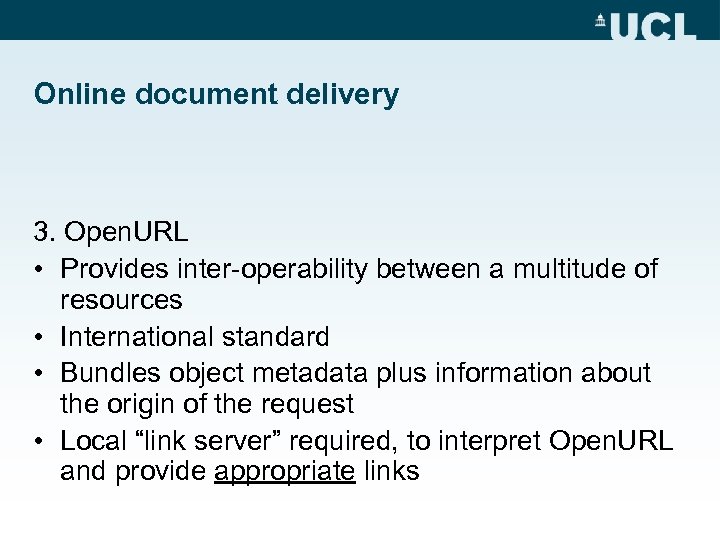 UCL

Online document delivery

3. OpenURL

• Provides inter-operability between a multitude of resources

• International standard

• Bundles object metadata plus information about the origin of the request

• Local “link server” required, to interpret OpenURL and provide appropriate links